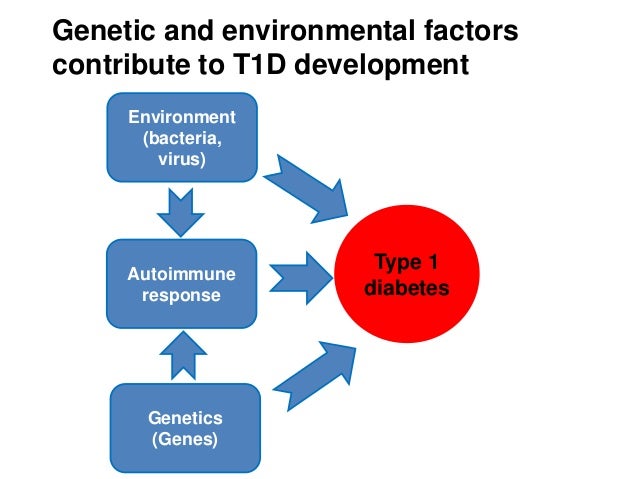 Genetic and environmental factors contribute to T1D development

Environment (bacteria, virus)

Autoimmune response

Genetics (Genes)

Type 1 diabetes